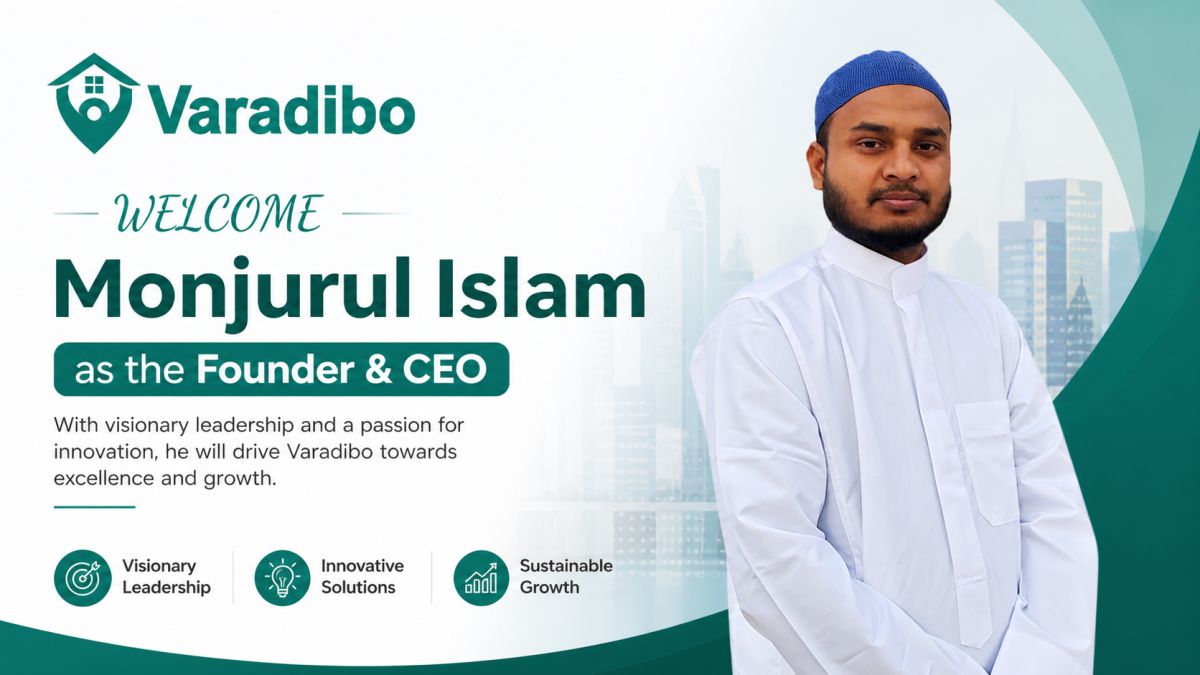 Varadibo

WELCOME

Monjurul Islam

as the Founder & CEO

With visionary leadership and a passion for innovation, he will drive Varadibo towards excellence and growth.

Visionary Leadership

Innovative Solutions

Sustainable Growth